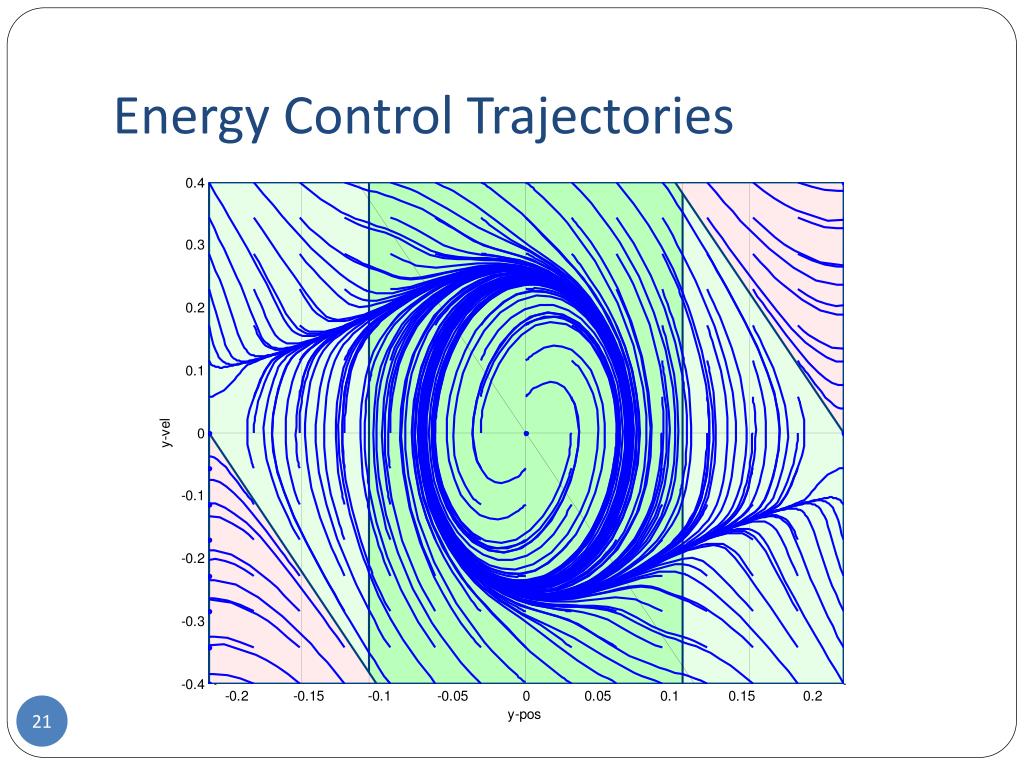 Energy Control Trajectories

0.4
0.3
0.2
0.1
0
-0.1
-0.2
-0.3
-0.4

y-vel

-0.2 -0.15 -0.1 -0.05 0 0.05 0.1 0.15 0.2

y-pos

21